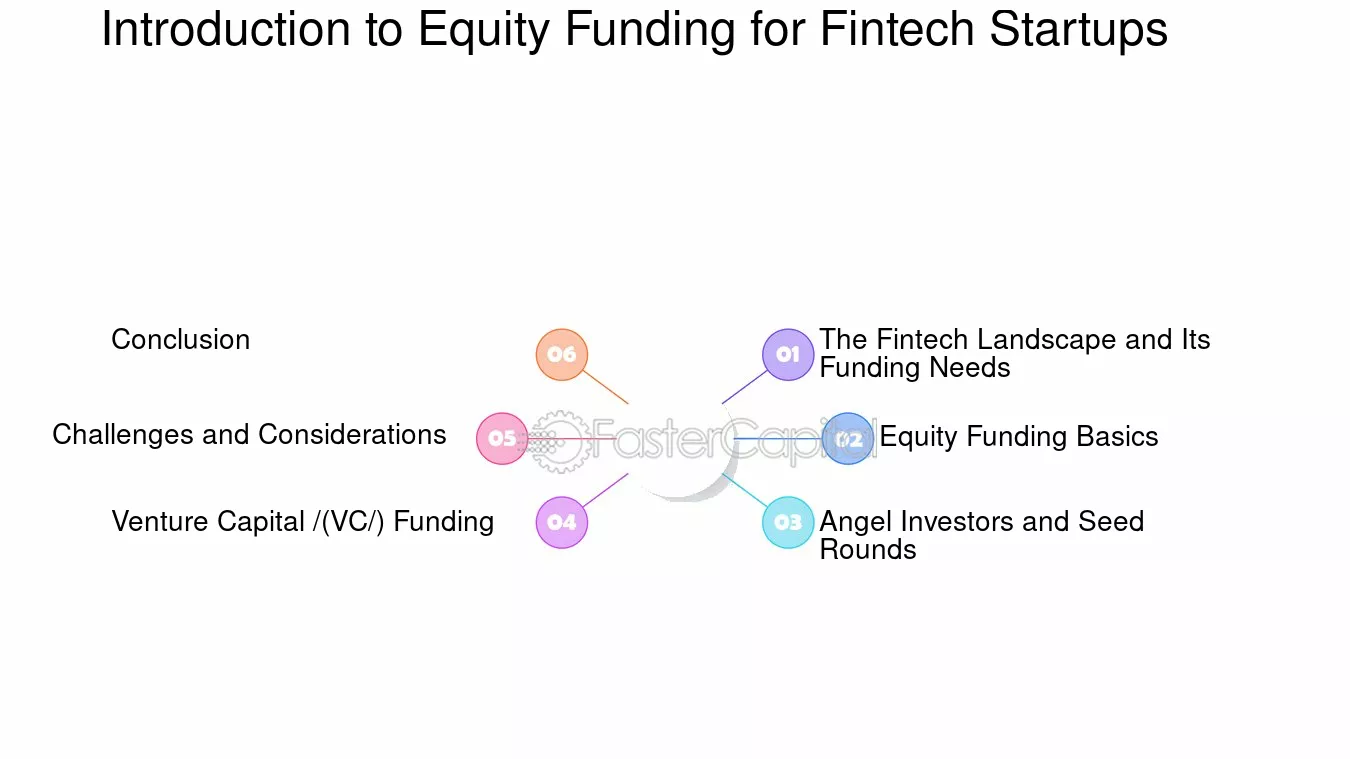 Introduction to Equity Funding for Fintech Startups

01 The Fintech Landscape and Its Funding Needs

02 Equity Funding Basics

03 Angel Investors and Seed Rounds

04 Venture Capital /(VC/) Funding

05 Challenges and Considerations

06 Conclusion

FasterCapital